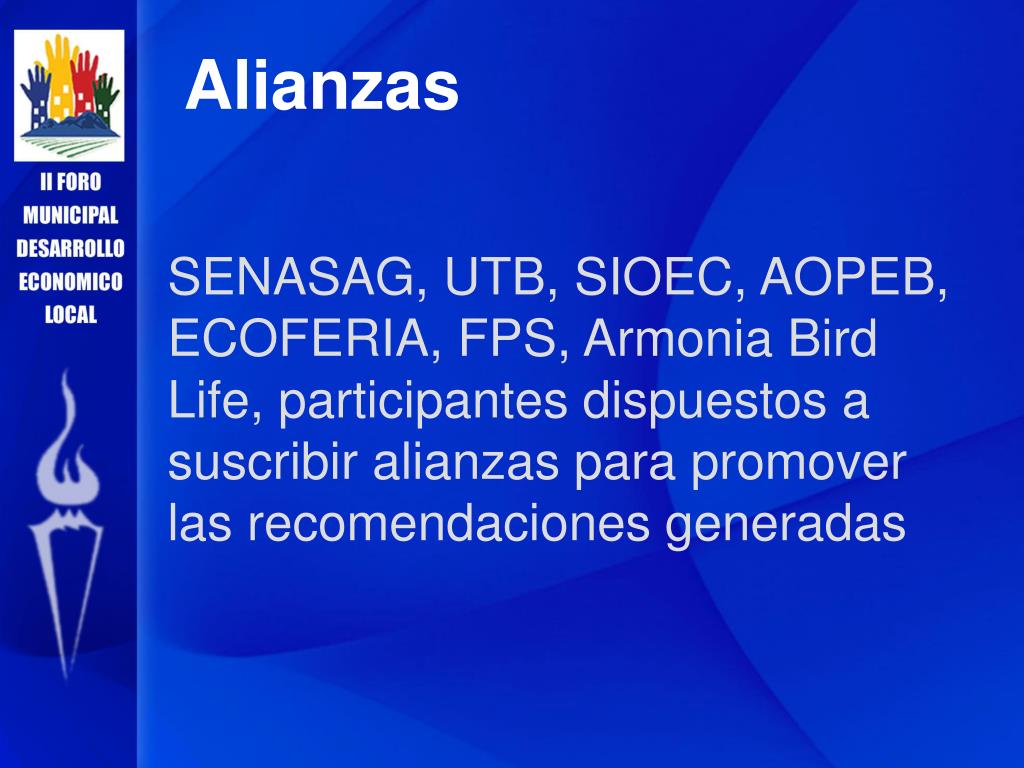 II FORO MUNICIPAL DESARROLLO ECONOMICO LOCAL

Alianzas

SENASAG, UTB, SIOEC, AOPEB, ECOFERIA, FPS, Armonia Bird Life, participantes dispuestos a suscribir alianzas para promover las recomendaciones generadas